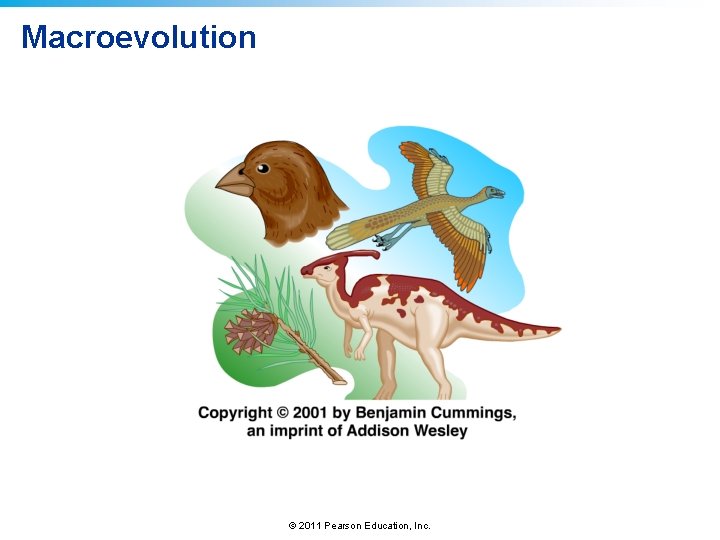 Macroevolution

Copyright © 2001 by Benjamin Cummings, an imprint of Addison Wesley

© 2011 Pearson Education, Inc.